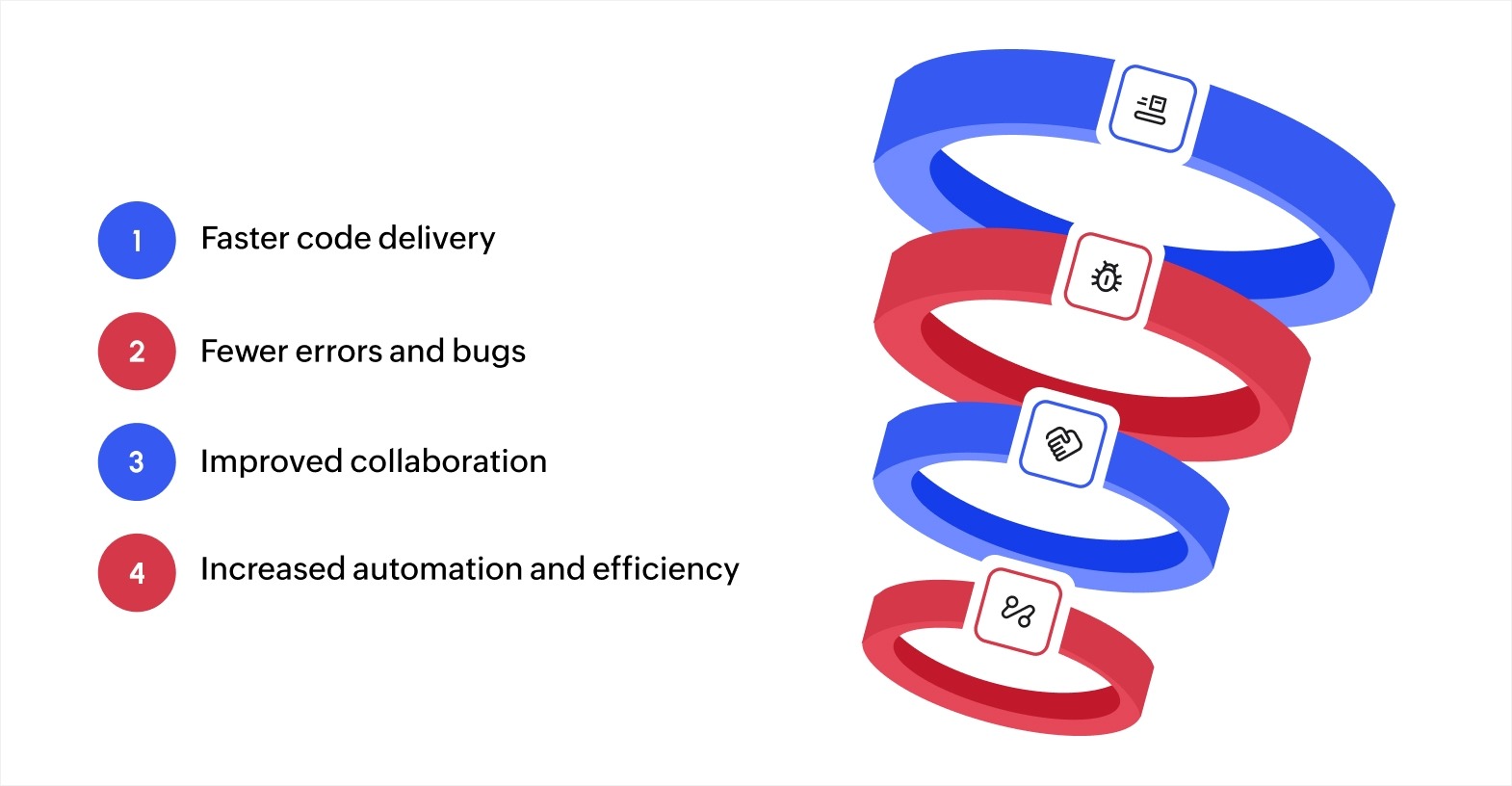 1 Faster code delivery

2 Fewer errors and bugs

3 Improved collaboration

4 Increased automation and efficiency